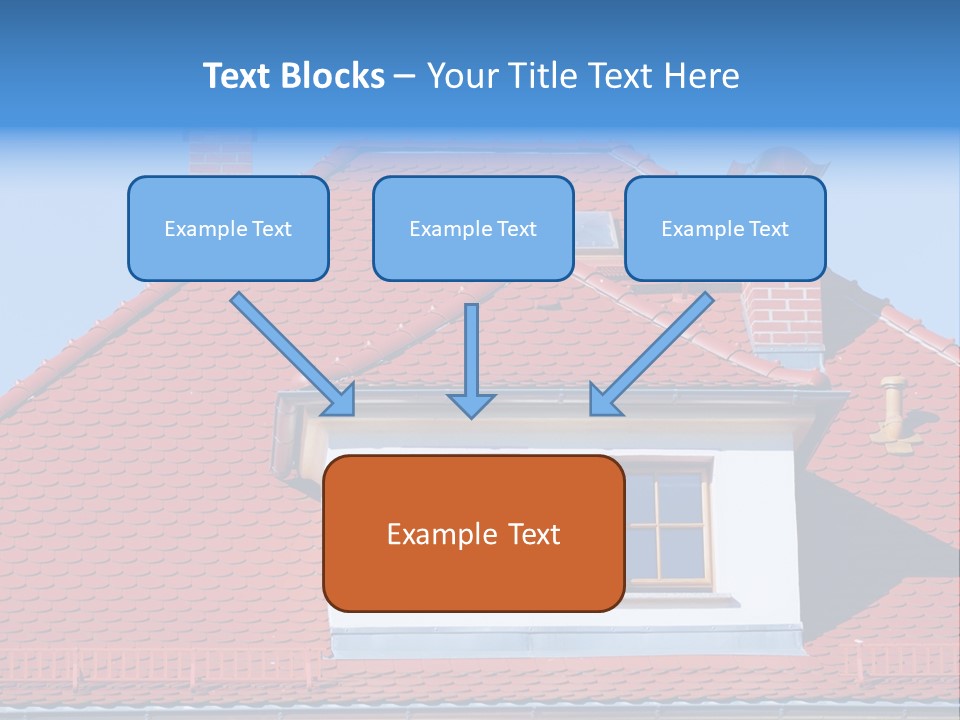 Text Blocks – Your Title Text Here

Example Text

Example Text

Example Text

Example Text